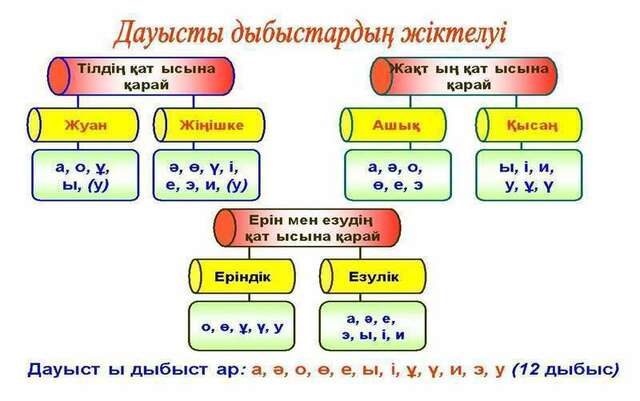 Дауысты дыбыстардың жіктелуі

Тілдің қат ысына қарай

Жуан

а, о, ұ, ы, (у)

Жіңішке

ә, ө, ү, і, е, э, и, (у)

Жақт ың қат ысына қарай

Ашық

а, ә, о, ө, е, э

Қысаң

ы, і, и, у, ұ, ү

Ерін мен езудің қат ысына қарай

Еріндік

о, ө, ұ, ү, у

Езулік

а, ә, е, э, ы, і, и

Дауыст ы дыбыст ар: а, ә, о, ө, е, ы, і, ұ, ү, и, э, у (12 дыбыс)